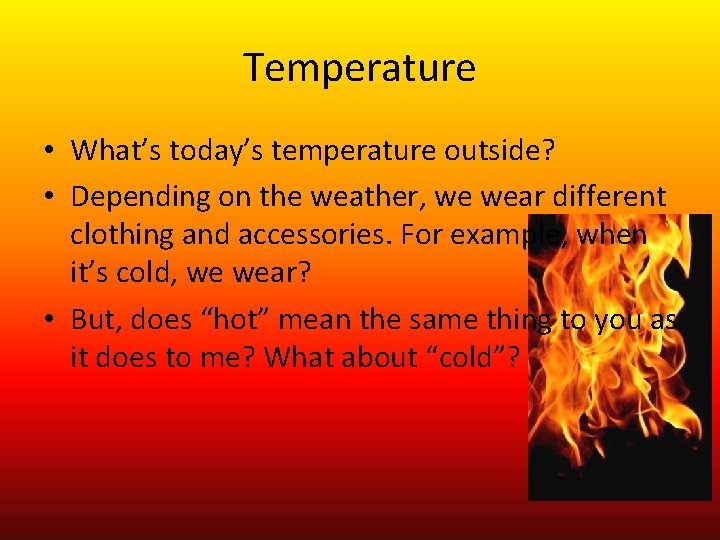 Temperature

• What's today's temperature outside?

• Depending on the weather, we wear different clothing and accessories. For example, when it's cold, we wear?

• But, does "hot" mean the same thing to you as it does to me? What about "cold"?